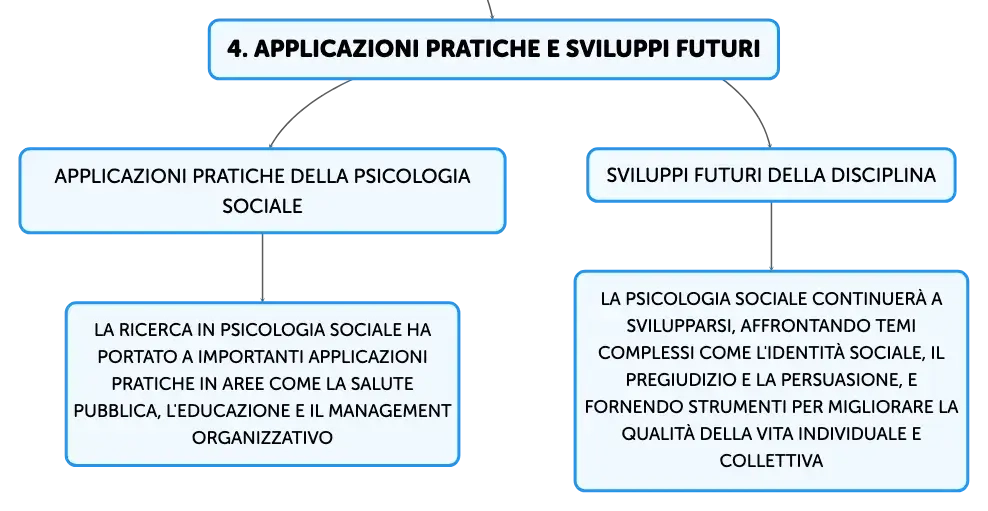 4. APPLICAZIONI PRATICHE E SVILUPPI FUTURI

APPLICAZIONI PRATICHE DELLA PSICOLOGIA SOCIALE

LA RICERCA IN PSICOLOGIA SOCIALE HA PORTATO A IMPORTANTI APPLICAZIONI PRATICHE IN AREE COME LA SALUTE PUBBLICA, L'EDUCAZIONE E IL MANAGEMENT ORGANIZZATIVO

SVILUPPI FUTURI DELLA DISCIPLINA

LA PSICOLOGIA SOCIALE CONTINUERÀ A SVILUPPARSI, AFFRONTANDO TEMI COMPLESSI COME L'IDENTITÀ SOCIALE, IL PREGIUDIZIO E LA PERSUASIONE, E FORNENDO STRUMENTI PER MIGLIORARE LA QUALITÀ DELLA VITA INDIVIDUALE E COLLETTIVA